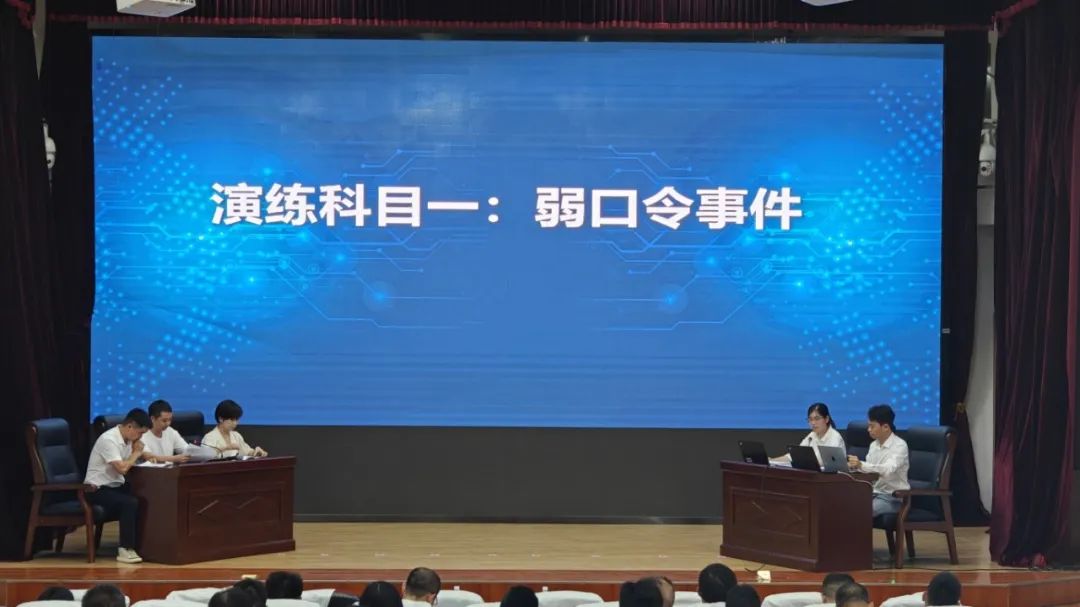 演练科目一：弱口令事件